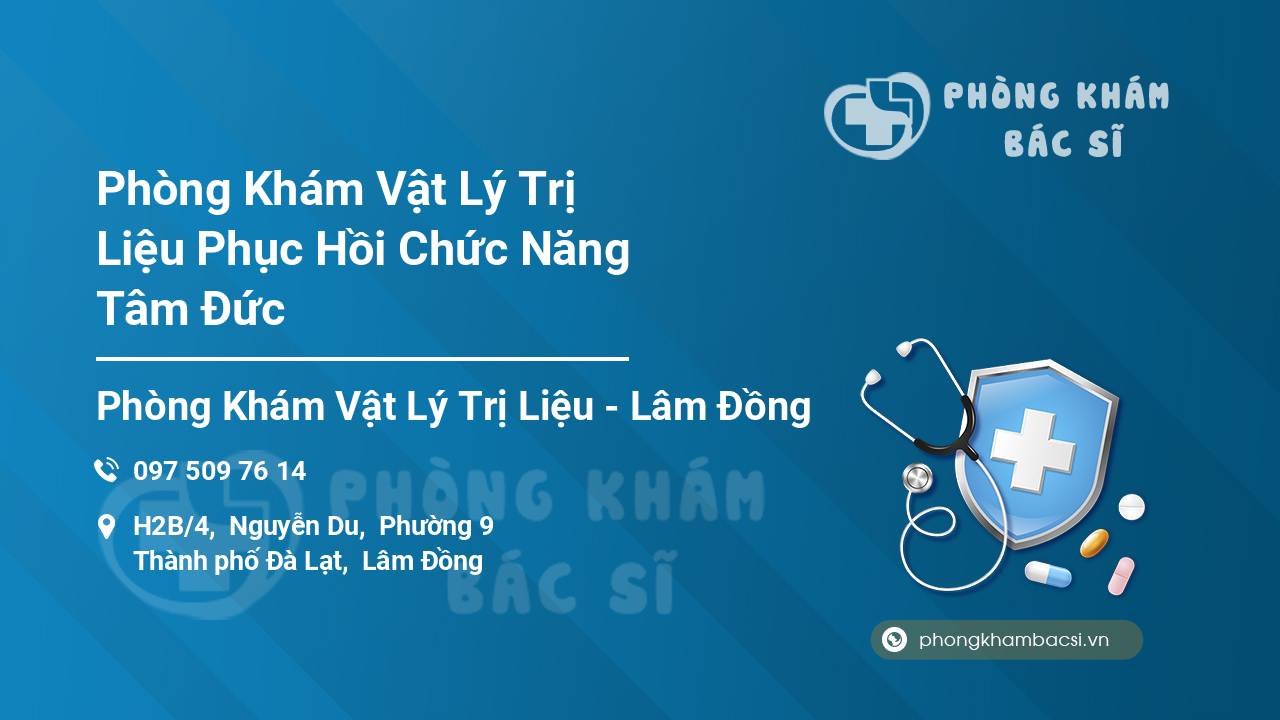 PHÒNG KHÁM
BÁC SĨ

Phòng Khám Vật Lý Trị Liệu Phục Hồi Chức Năng Tâm Đức

Phòng Khám Vật Lý Trị Liệu - Lâm Đồng

097 509 76 14

H2B/4, Nguyễn Du, Phường 9
Thành phố Đà Lạt, Lâm Đồng

PHÒNG KHÁM
BÁC SĨ

phongkhambacsi.vn